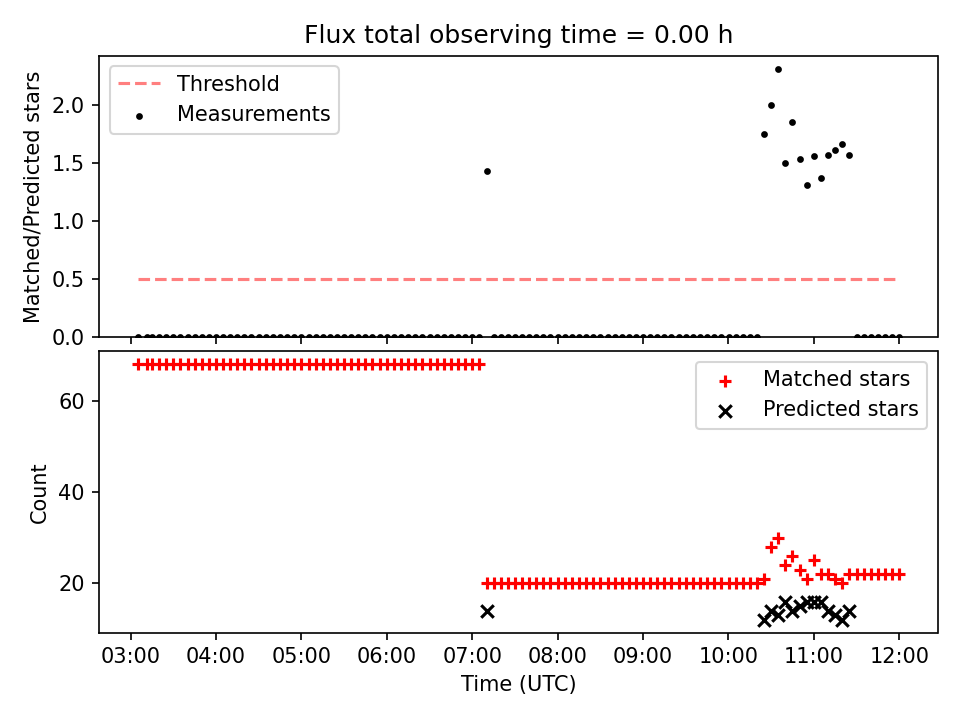 Flux total observing time = 0.00 h

Threshold
Measurements

Matched/Predicted stars

2.0
1.5
1.0
0.5
0.0

Matched stars
Predicted stars

Count

60
40
20

03:00 04:00 05:00 06:00 07:00 08:00 09:00 10:00 11:00 12:00

Time (UTC)